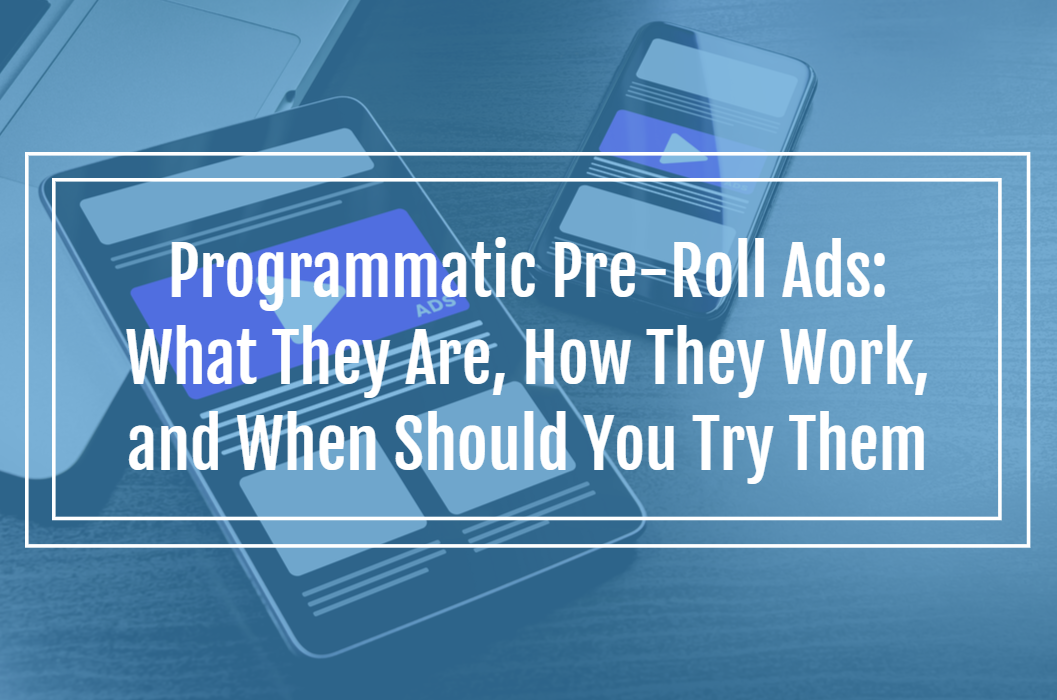 ADS

Programmatic Pre-Roll Ads: What They Are, How They Work, and When Should You Try Them